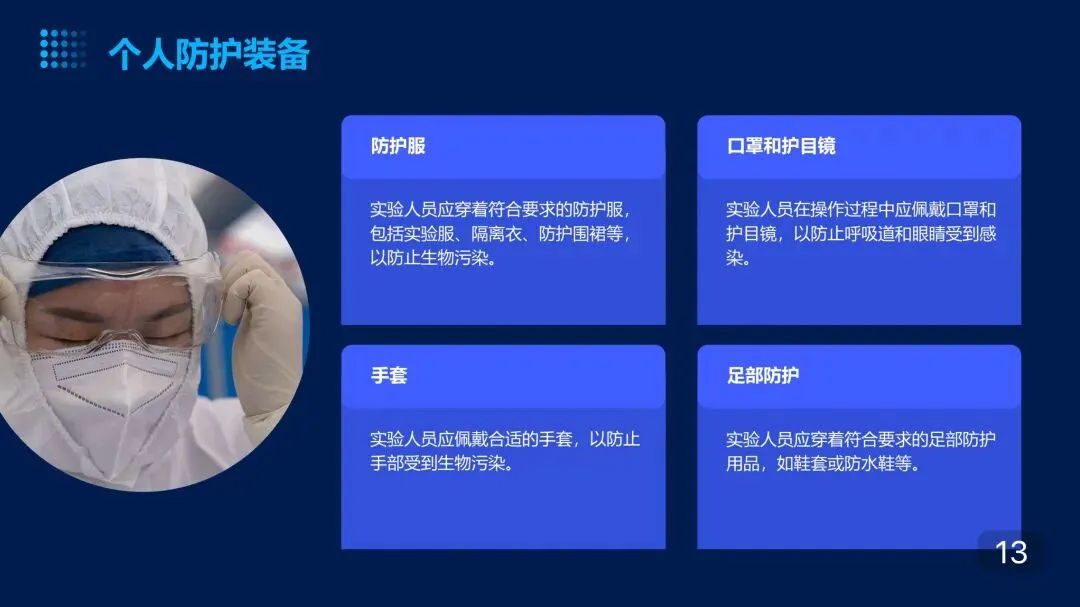 个人防护装备

防护服

实验人员应穿着符合要求的防护服，包括实验服、隔离衣、防护围裙等，以防止生物污染。

口罩和护目镜

实验人员在操作过程中应佩戴口罩和护目镜，以防止呼吸道和眼睛受到感染。

手套

实验人员应佩戴合适的手套，以防止手部受到生物污染。

足部防护

实验人员应穿着符合要求的足部防护用品，如鞋套或防水鞋等。

13